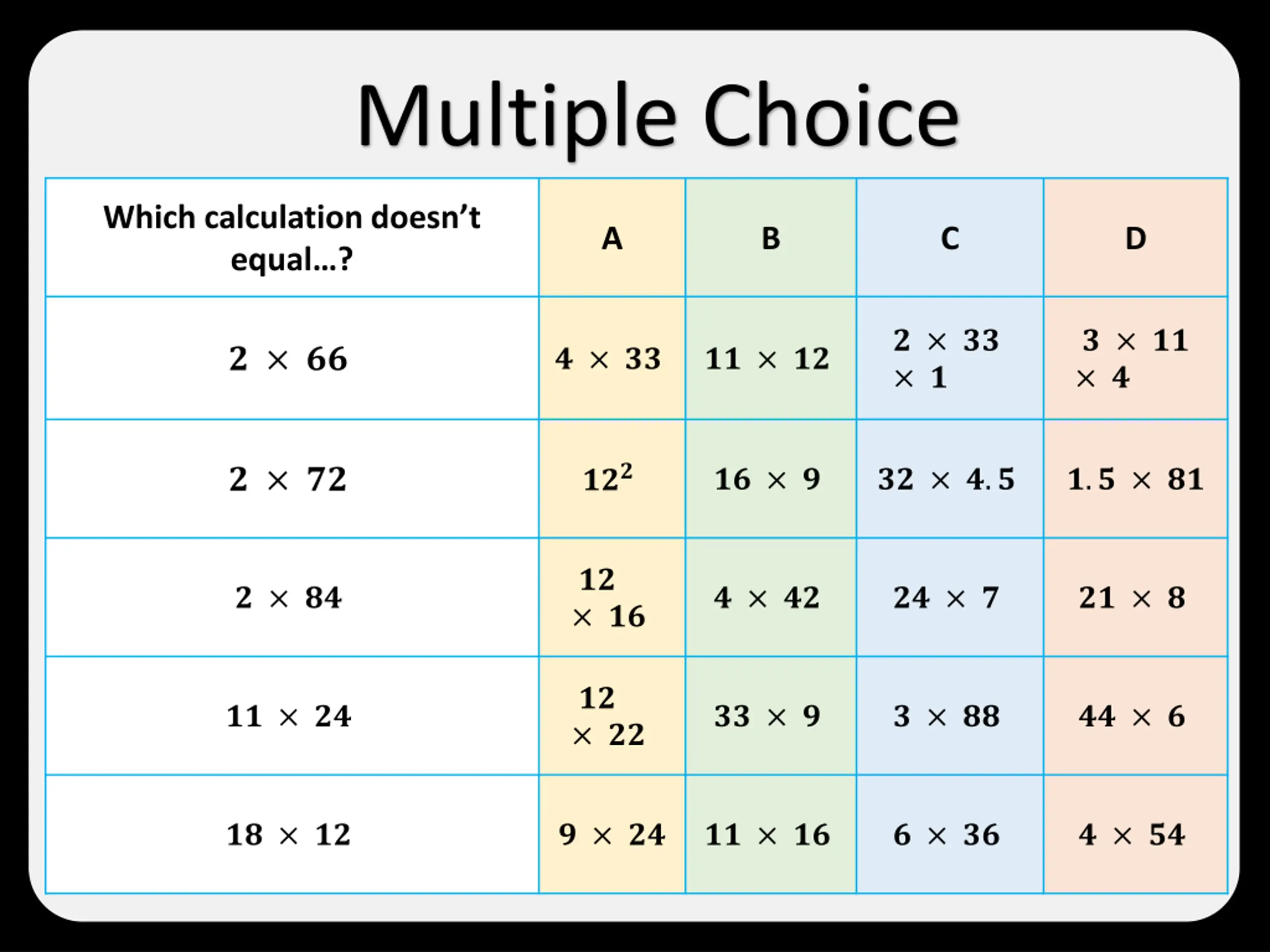 Multiple Choice

| Which calculation doesn't equal…? | A | B | C | D |
|---|---|---|---|---|
| $2 \times 66$ | $4 \times 33$ | $11 \times 12$ | $2 \times 33 \times 1$ | $3 \times 11 \times 4$ |
| $2 \times 72$ | $12^2$ | $16 \times 9$ | $32 \times 4.5$ | $1.5 \times 81$ |
| $2 \times 84$ | $12 \times 16$ | $4 \times 42$ | $24 \times 7$ | $21 \times 8$ |
| $11 \times 24$ | $12 \times 22$ | $33 \times 9$ | $3 \times 88$ | $44 \times 6$ |
| $18 \times 12$ | $9 \times 24$ | $11 \times 16$ | $6 \times 36$ | $4 \times 54$ |